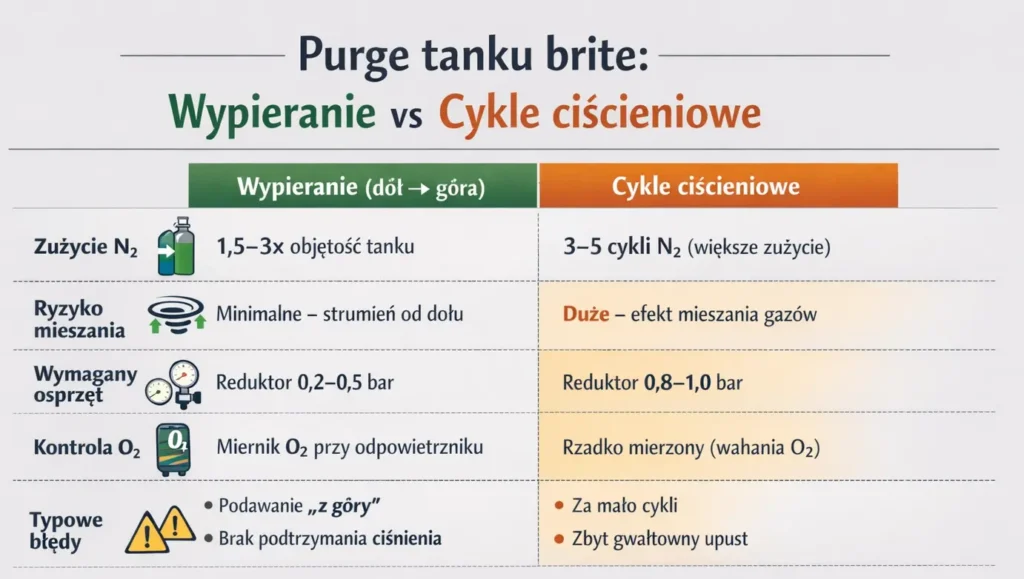 Purge tanku brite:
Wypieranie vs Cykle ciścieniowe

| | Wypieranie (dół → góra) | Cykle ciścieniowe |
|---|---|---|
| Zużycie $N_2$ | 1,5–3x objętość tanku | 3–5 cykli $N_2$ (większe zużycie) |
| Ryzyko mieszania | Minimalne – strumień od dołu | Duże – efekt mieszania gazów |
| Wymagany osprzęt | Reduktor 0,2–0,5 bar | Reduktor 0,8–1,0 bar |
| Kontrola $O_2$ | Miernik $O_2$ przy odpowietrzniku | Rzadko mierzony (wahania $O_2$) |
| Typowe błędy | • Podawanie „z góry” • Brak podtrzymania ciśnienia | • Za mało cykli • Zbyt gwałtowny upust |

$O_2$